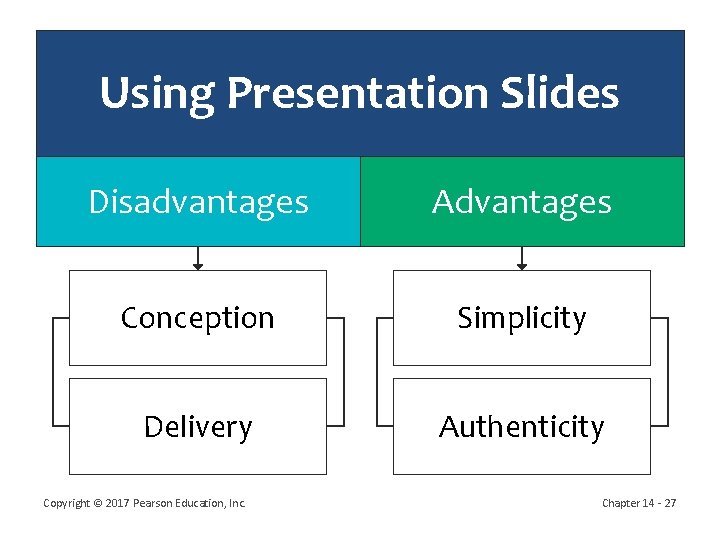 Using Presentation Slides

Disadvantages

Conception

Delivery

Advantages

Simplicity

Authenticity

Copyright © 2017 Pearson Education, Inc.

Chapter 14 - 27